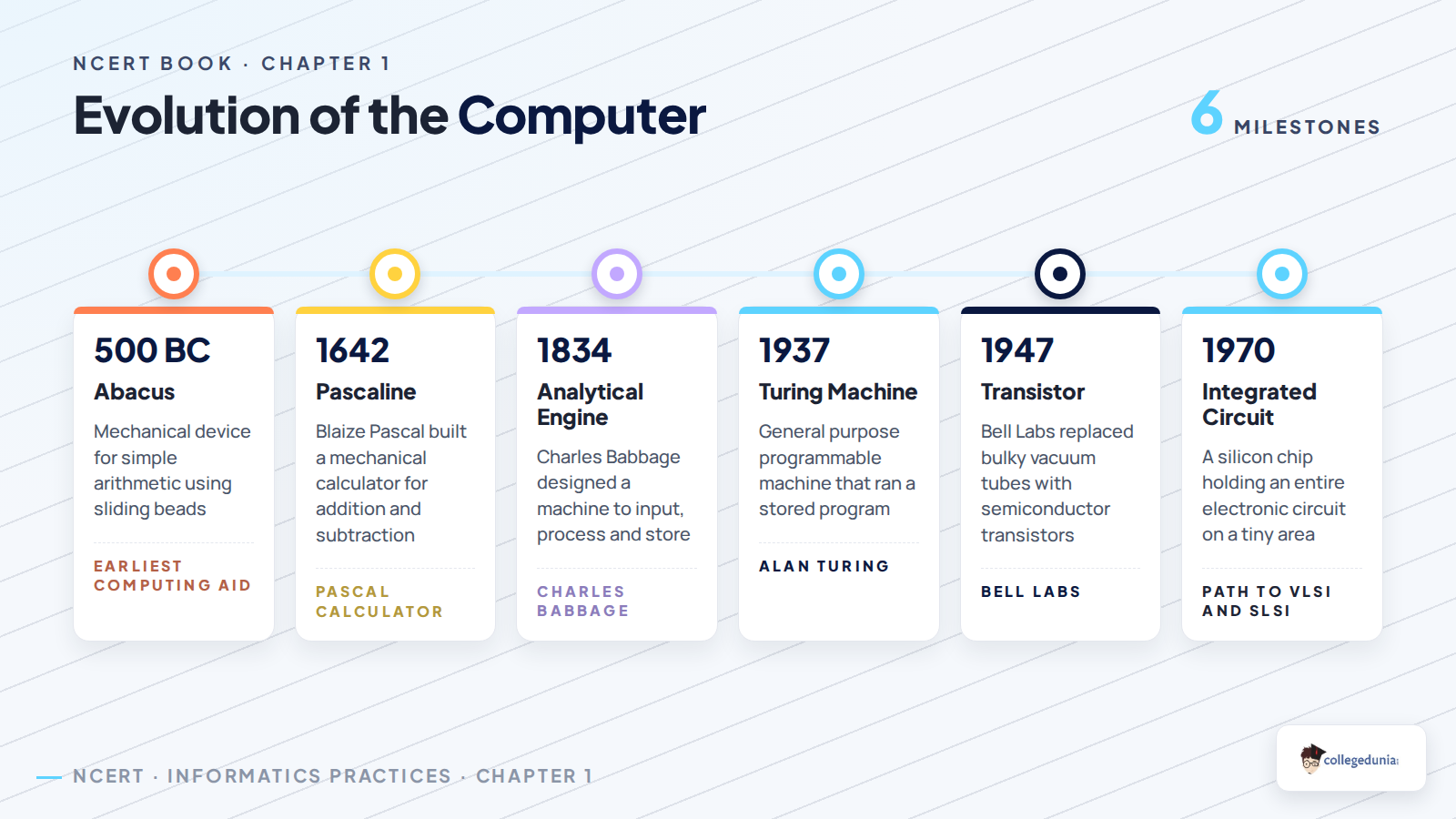 NCERT BOOK · CHAPTER 1

Evolution of the Computer

6 MILESTONES

500 BC
Abacus
Mechanical device for simple arithmetic using sliding beads
EARLIEST COMPUTING AID

1642
Pascaline
Blaize Pascal built a mechanical calculator for addition and subtraction
PASCAL CALCULATOR

1834
Analytical Engine
Charles Babbage designed a machine to input, process and store
CHARLES BABBAGE

1937
Turing Machine
General purpose programmable machine that ran a stored program
ALAN TURING

1947
Transistor
Bell Labs replaced bulky vacuum tubes with semiconductor transistors
BELL LABS

1970
Integrated Circuit
A silicon chip holding an entire electronic circuit on a tiny area
PATH TO VLSI AND SLSI

NCERT · INFORMATICS PRACTICES · CHAPTER 1

collegedunia